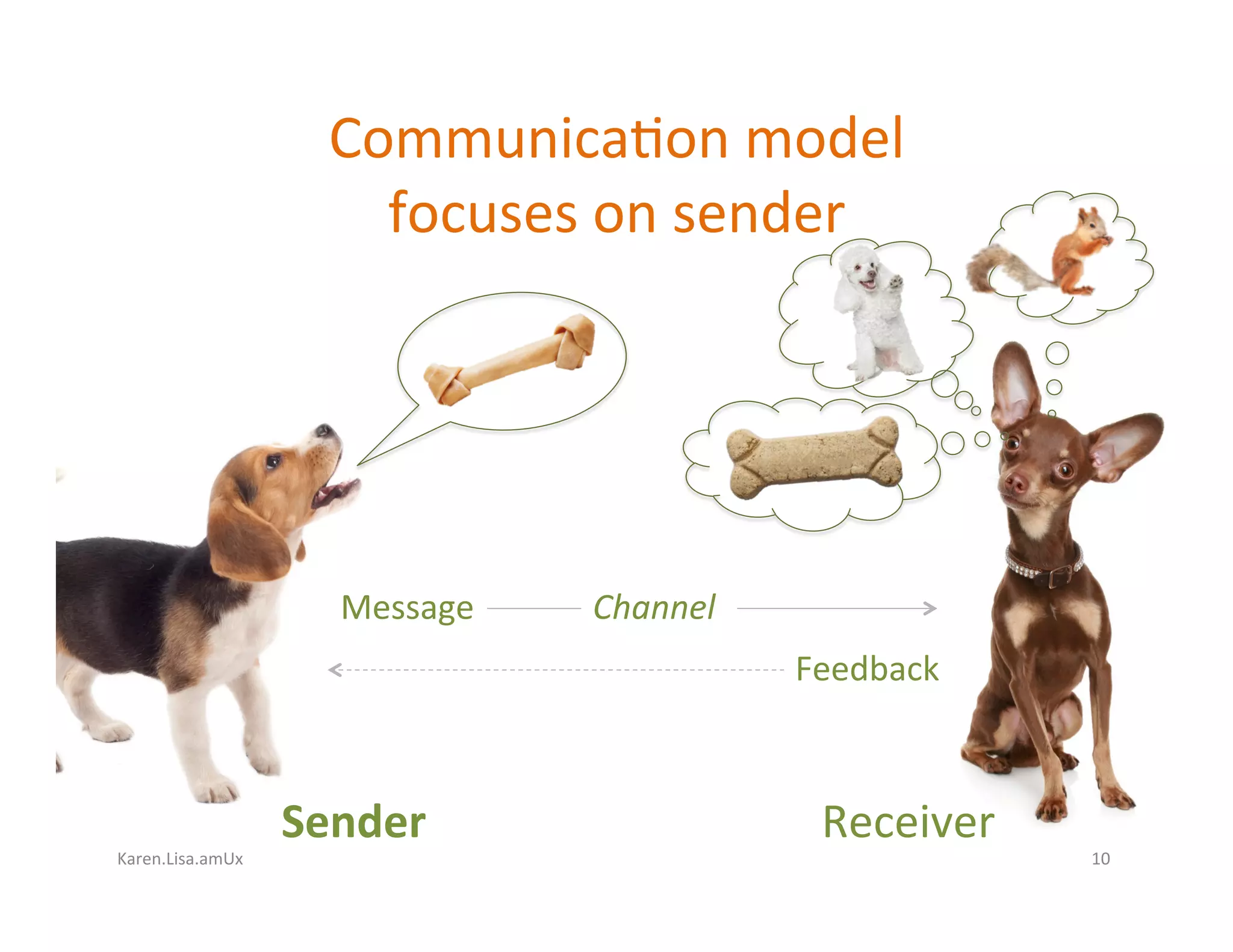 Communication model focuses on sender

Message Channel

Feedback

Sender

Receiver

Karen.Lisa.amUx

10